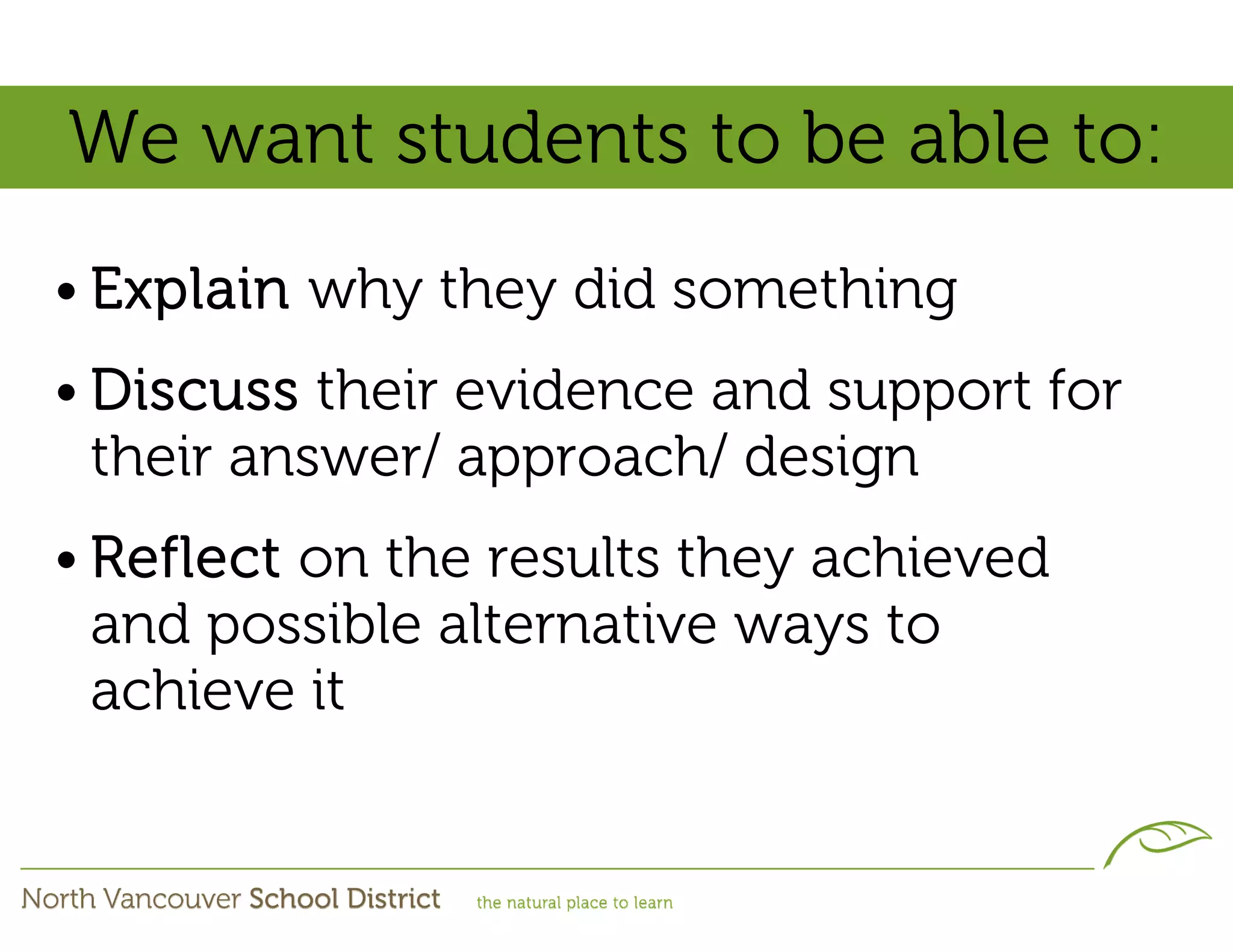 We want students to be able to:

• Explain why they did something

• Discuss their evidence and support for their answer/ approach/ design

• Reflect on the results they achieved and possible alternative ways to achieve it

North Vancouver School District the natural place to learn